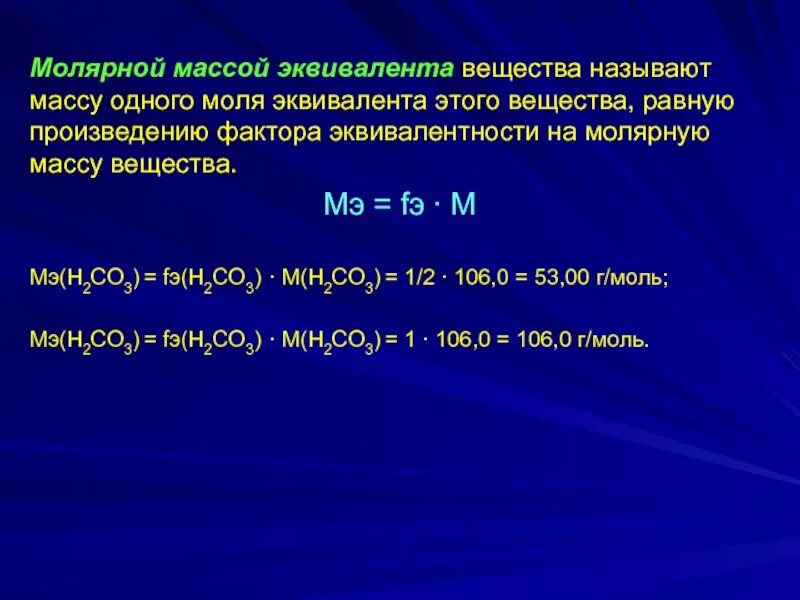 Молярной массой эквивалента вещества называют массу одного моля эквивалента этого вещества, равную произведению фактора эквивалентности на молярную массу вещества.

Мэ = fэ · М

Мэ($H_2CO_3$) = fэ($H_2CO_3$) · М($H_2CO_3$) = 1/2 · 106,0 = 53,00 г/моль;

Мэ($H_2CO_3$) = fэ($H_2CO_3$) · М($H_2CO_3$) = 1 · 106,0 = 106,0 г/моль.